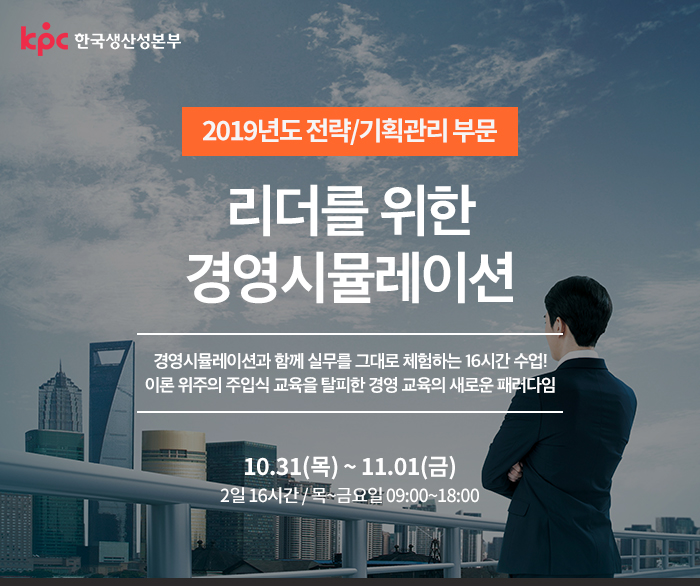 kpc 한국생산성본부

2019년도 전략/기획관리 부문

리더를 위한
경영시뮬레이션

경영시뮬레이션과 함께 실무를 그대로 체험하는 16시간 수업!
이론 위주의 주입식 교육을 탈피한 경영 교육의 새로운 패러다임

10.31(목) ~ 11.01(금)
2일 16시간 / 목~금요일 09:00~18:00